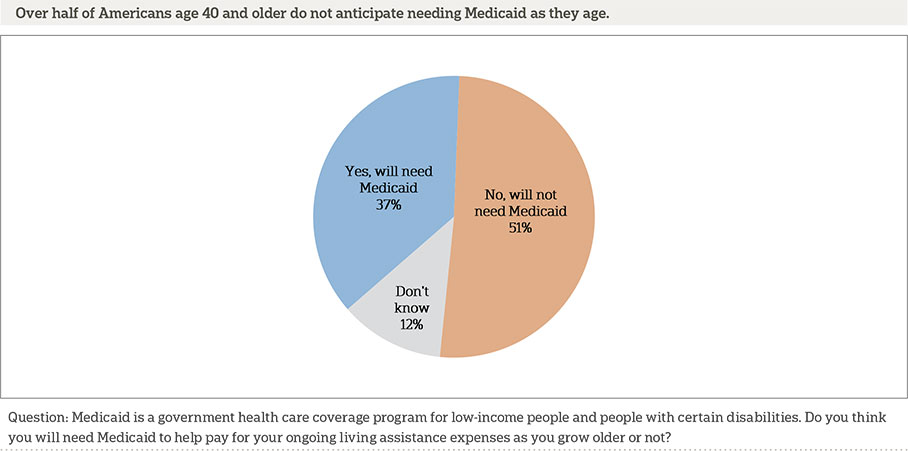 Over half of Americans age 40 and older do not anticipate needing Medicaid as they age.

Yes, will need Medicaid 37%

No, will not need Medicaid 51%

Don't know 12%

Question: Medicaid is a government health care coverage program for low-income people and people with certain disabilities. Do you think you will need Medicaid to help pay for your ongoing living assistance expenses as you grow older or not?